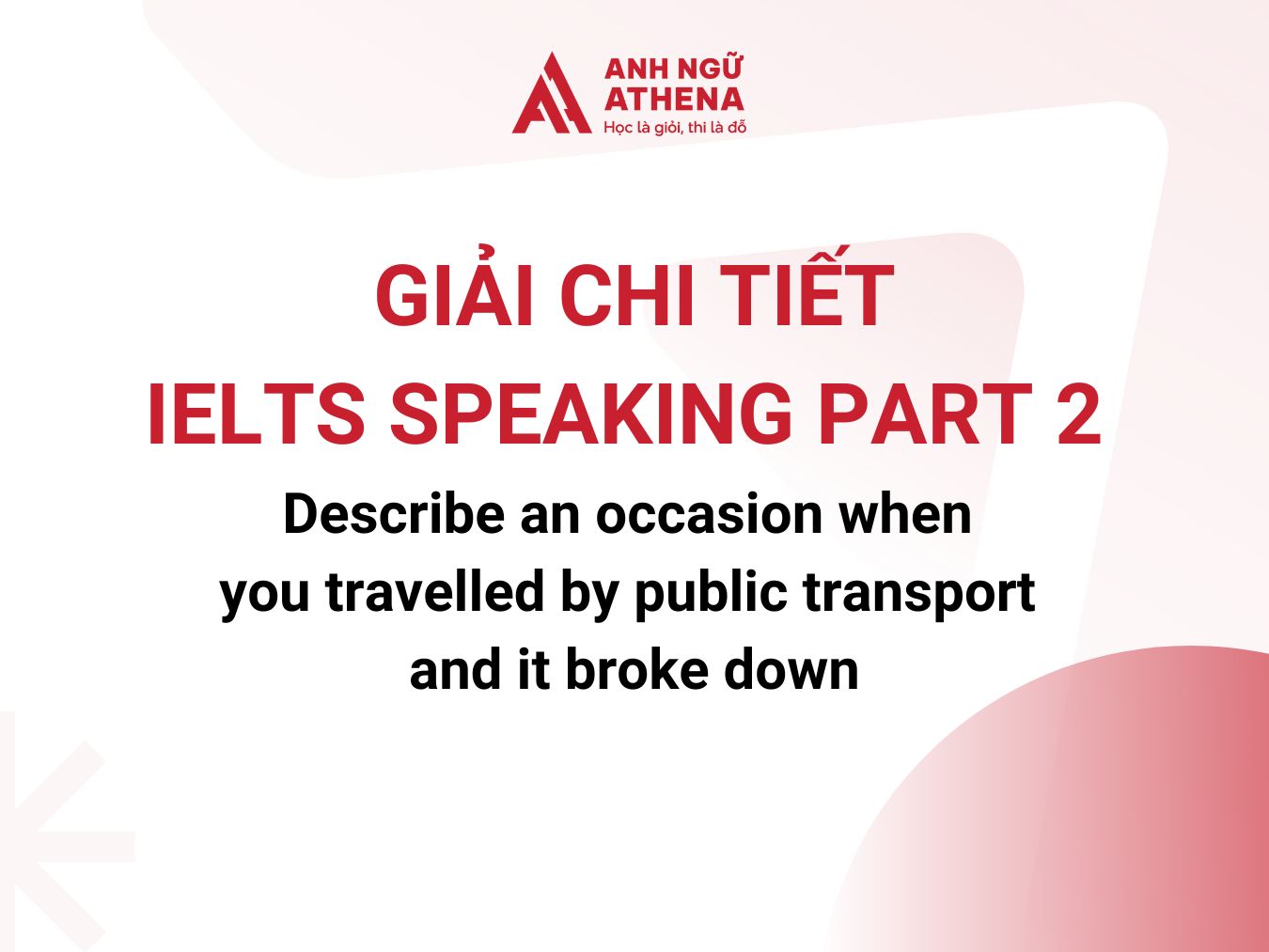 ANH NGỮ
ATHENA
Học là giỏi, thi là đỗ

GIẢI CHI TIẾT
IELTS SPEAKING PART 2

Describe an occasion when you travelled by public transport and it broke down